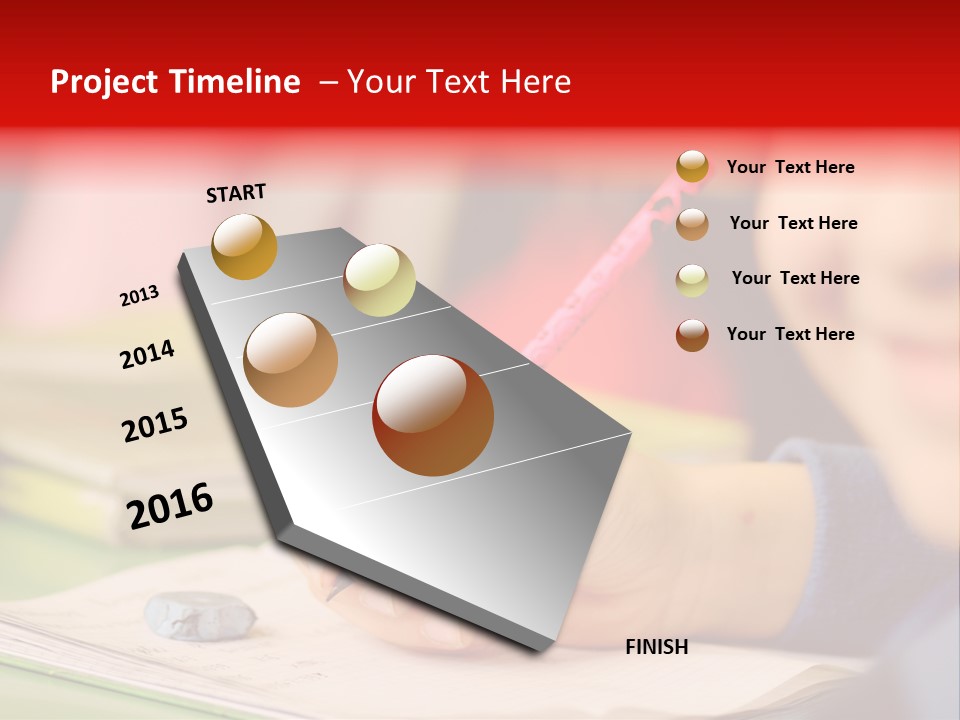 Project Timeline – Your Text Here

START

2013

2014

2015

2016

FINISH

Your Text Here

Your Text Here

Your Text Here

Your Text Here